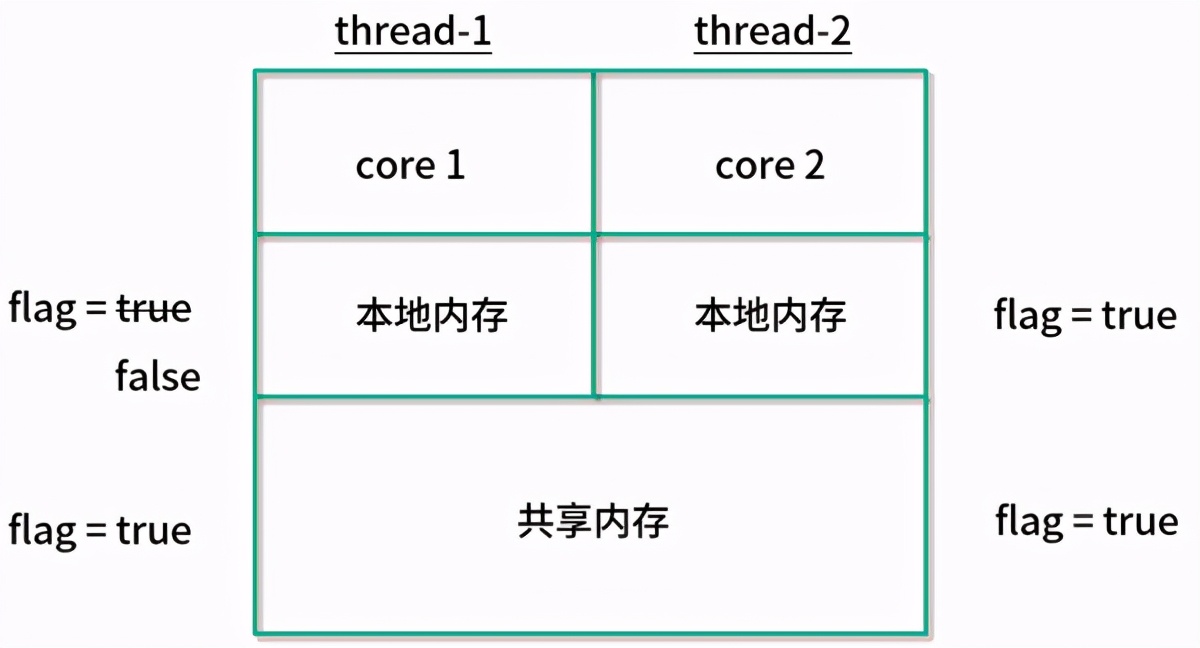 thread-1 thread-2

core 1 core 2

flag = ~~true~~
false

本地内存 本地内存

flag = true

flag = true

共享内存

flag = true